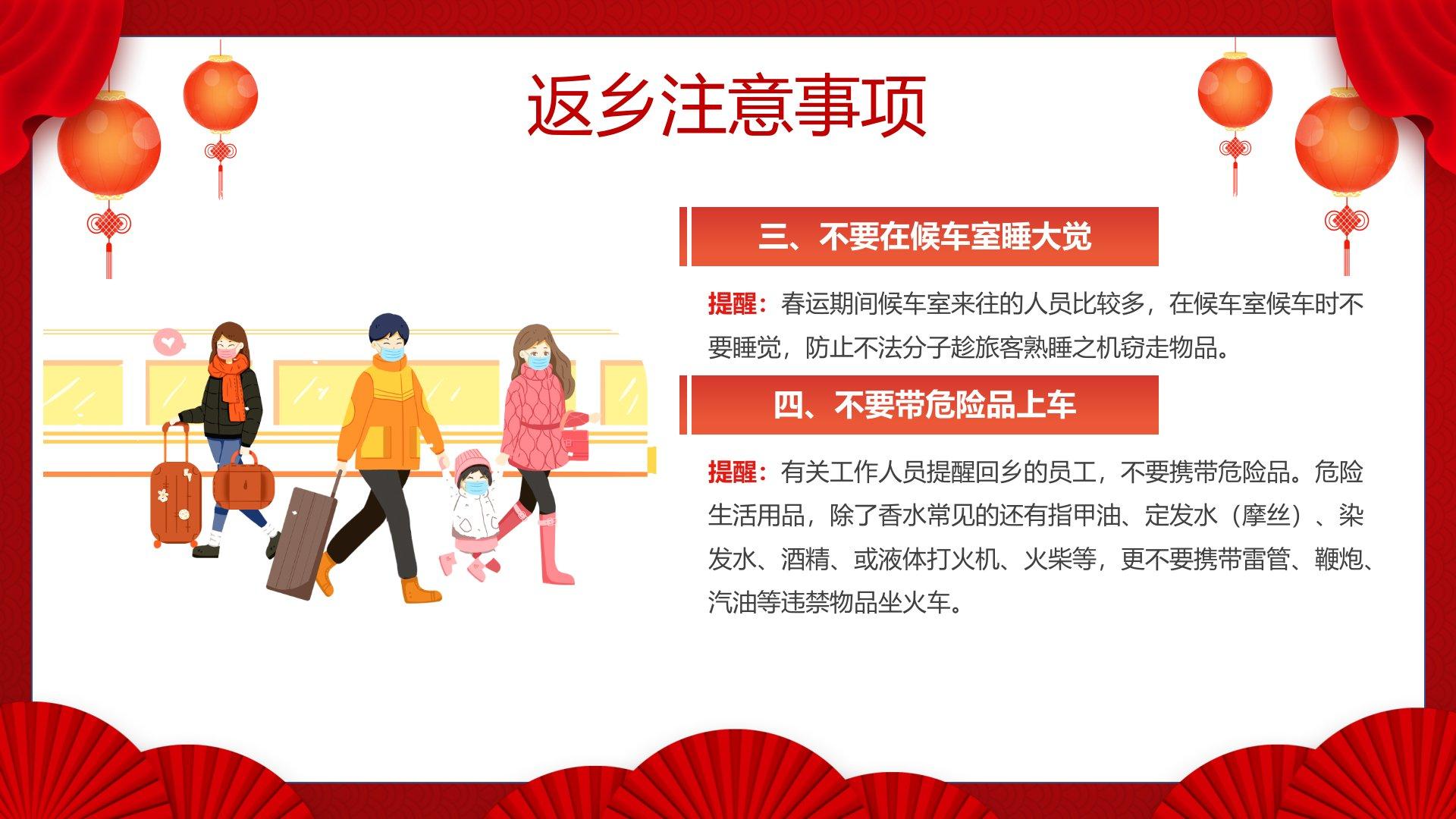 返乡注意事项

三、不要在候车室睡大觉

提醒：春运期间候车室来往的人员比较多，在候车室候车时不要睡觉，防止不法分子趁旅客熟睡之机窃走物品。

四、不要带危险品上车

提醒：有关工作人员提醒回乡的员工，不要携带危险品。危险生活用品，除了香水常见的还有指甲油、定发水（摩丝）、染发水、酒精、或液体打火机、火柴等，更不要携带雷管、鞭炮、汽油等违禁物品坐火车。